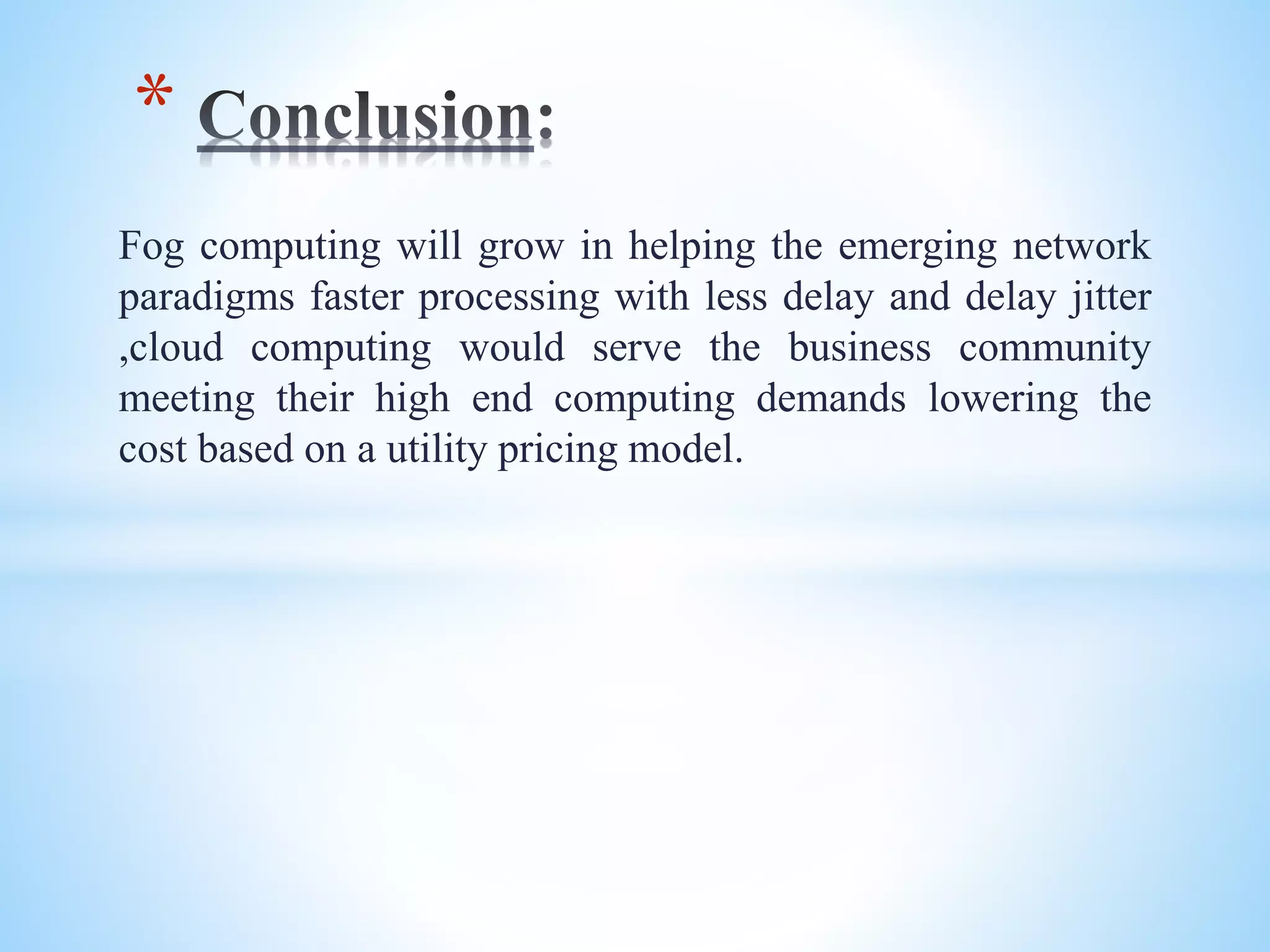 * Conclusion:

Fog computing will grow in helping the emerging network paradigms faster processing with less delay and delay jitter ,cloud computing would serve the business community meeting their high end computing demands lowering the cost based on a utility pricing model.